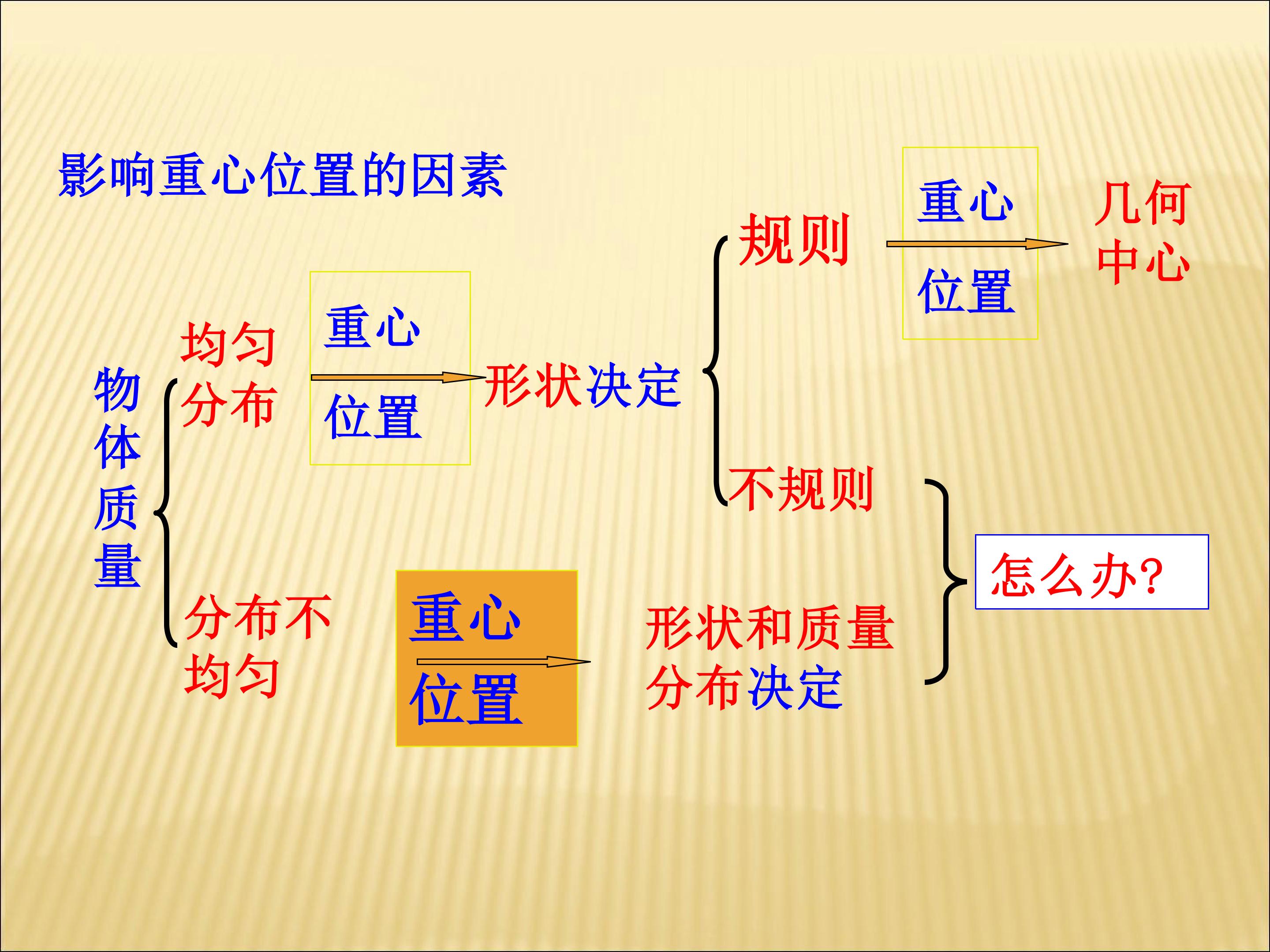 影响重心位置的因素

物体质量

均匀分布

重心位置

形状决定

规则

重心位置

几何中心

不规则

分布不均匀

重心位置

形状和质量分布决定

怎么办?